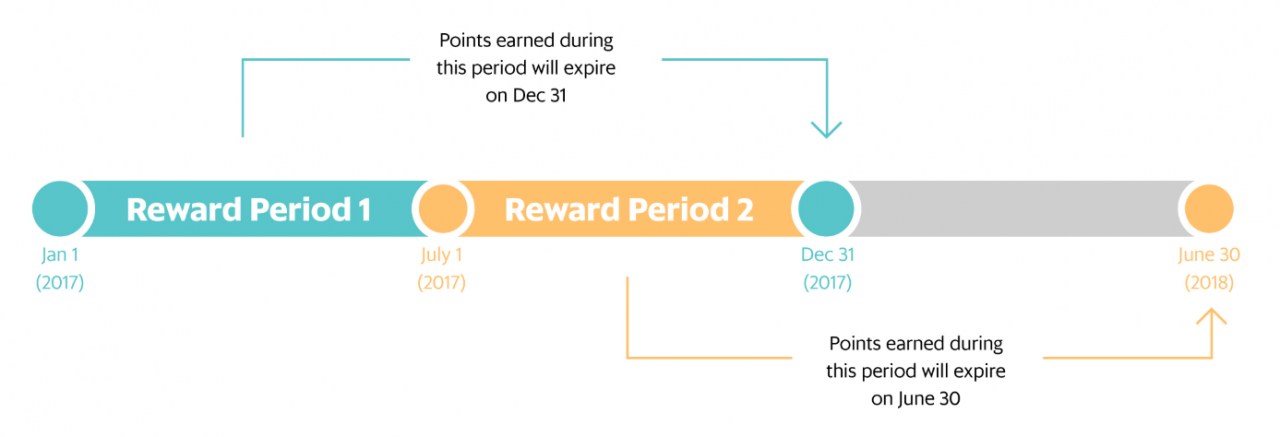 Points earned during this period will expire on Dec 31

Reward Period 1

Reward Period 2

Jan 1 (2017)

July 1 (2017)

Dec 31 (2017)

June 30 (2018)

Points earned during this period will expire on June 30